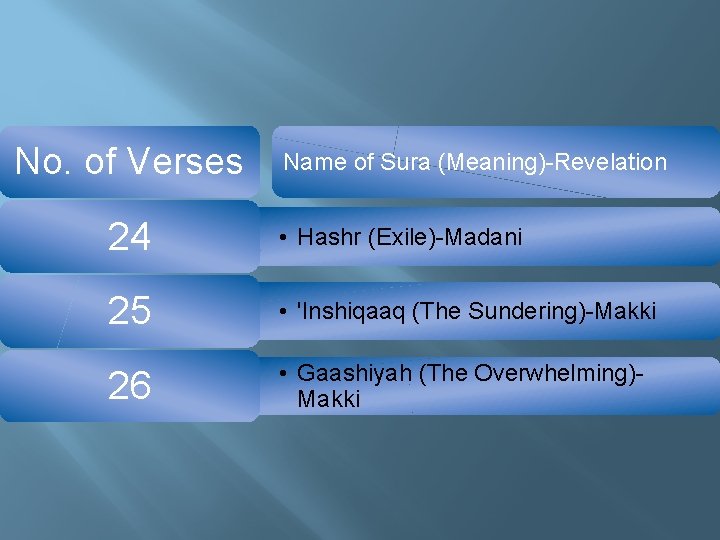 | No. of Verses | Name of Sura (Meaning)-Revelation |
|---|---|
| 24 | • Hashr (Exile)-Madani |
| 25 | • 'Inshiqaaq (The Sundering)-Makki |
| 26 | • Gaashiyah (The Overwhelming)-Makki |